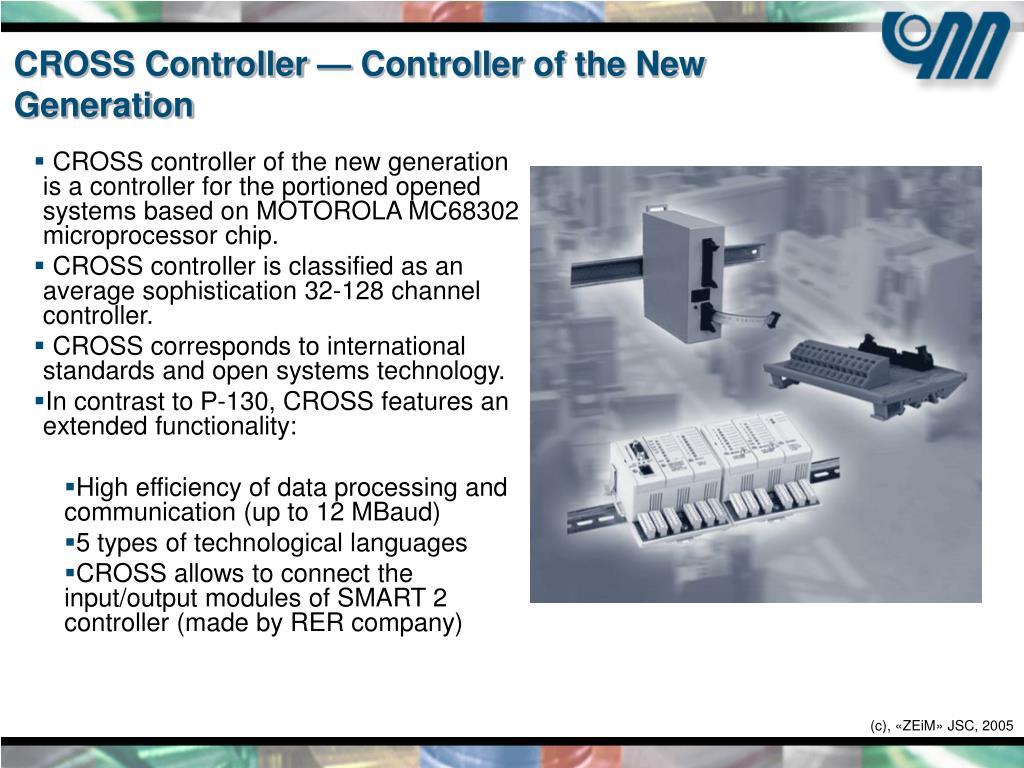 CROSS Controller — Controller of the New Generation

▪ CROSS controller of the new generation is a controller for the portioned opened systems based on MOTOROLA MC68302 microprocessor chip.
▪ CROSS controller is classified as an average sophistication 32-128 channel controller.
▪ CROSS corresponds to international standards and open systems technology.
▪In contrast to P-130, CROSS features an extended functionality:

▪High efficiency of data processing and communication (up to 12 MBaud)
▪5 types of technological languages
▪CROSS allows to connect the input/output modules of SMART 2 controller (made by RER company)

(c), «ZEiM» JSC, 2005